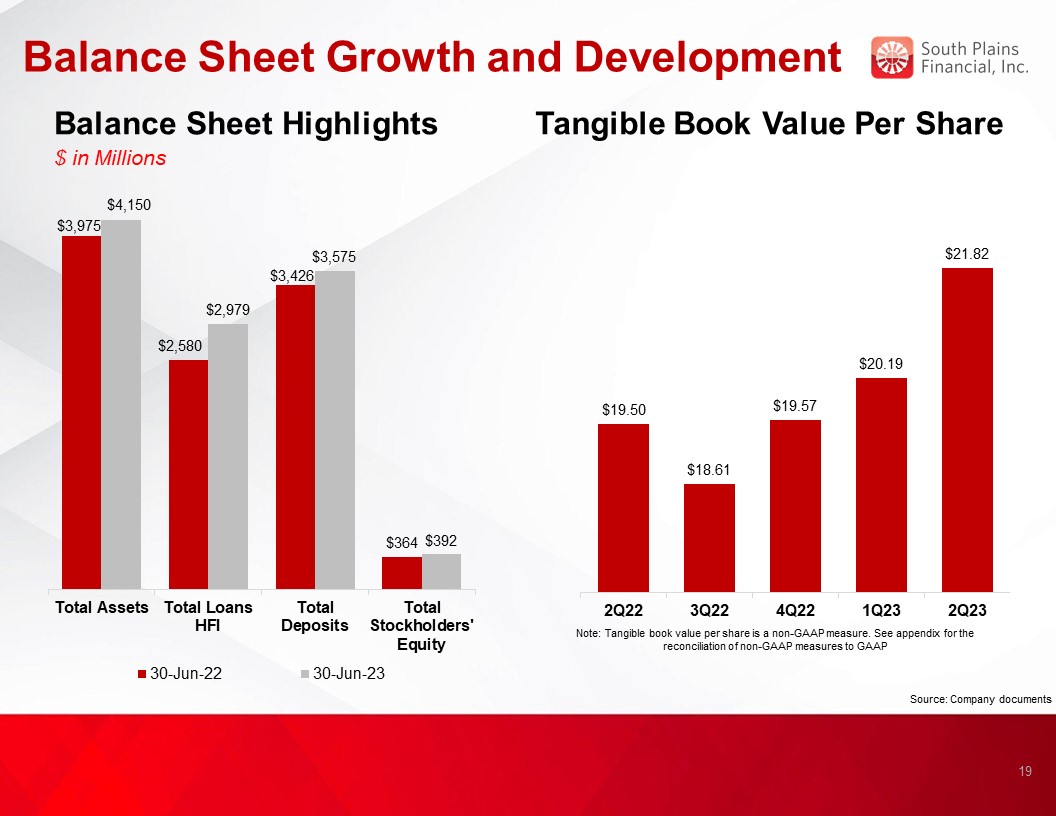 Balance Sheet Growth and Development

South Plains Financial, Inc.

Balance Sheet Highlights

$ in Millions

$3,975
$4,150
$2,580
$2,979
$3,426
$3,575
$364
$392

Total Assets
Total Loans HFI
Total Deposits
Total Stockholders' Equity

30-Jun-22
30-Jun-23

Tangible Book Value Per Share

$19.50
$18.61
$19.57
$20.19
$21.82

2Q22
3Q22
4Q22
1Q23
2Q23

Note: Tangible book value per share is a non-GAAP measure. See appendix for the reconciliation of non-GAAP measures to GAAP

Source: Company documents

19